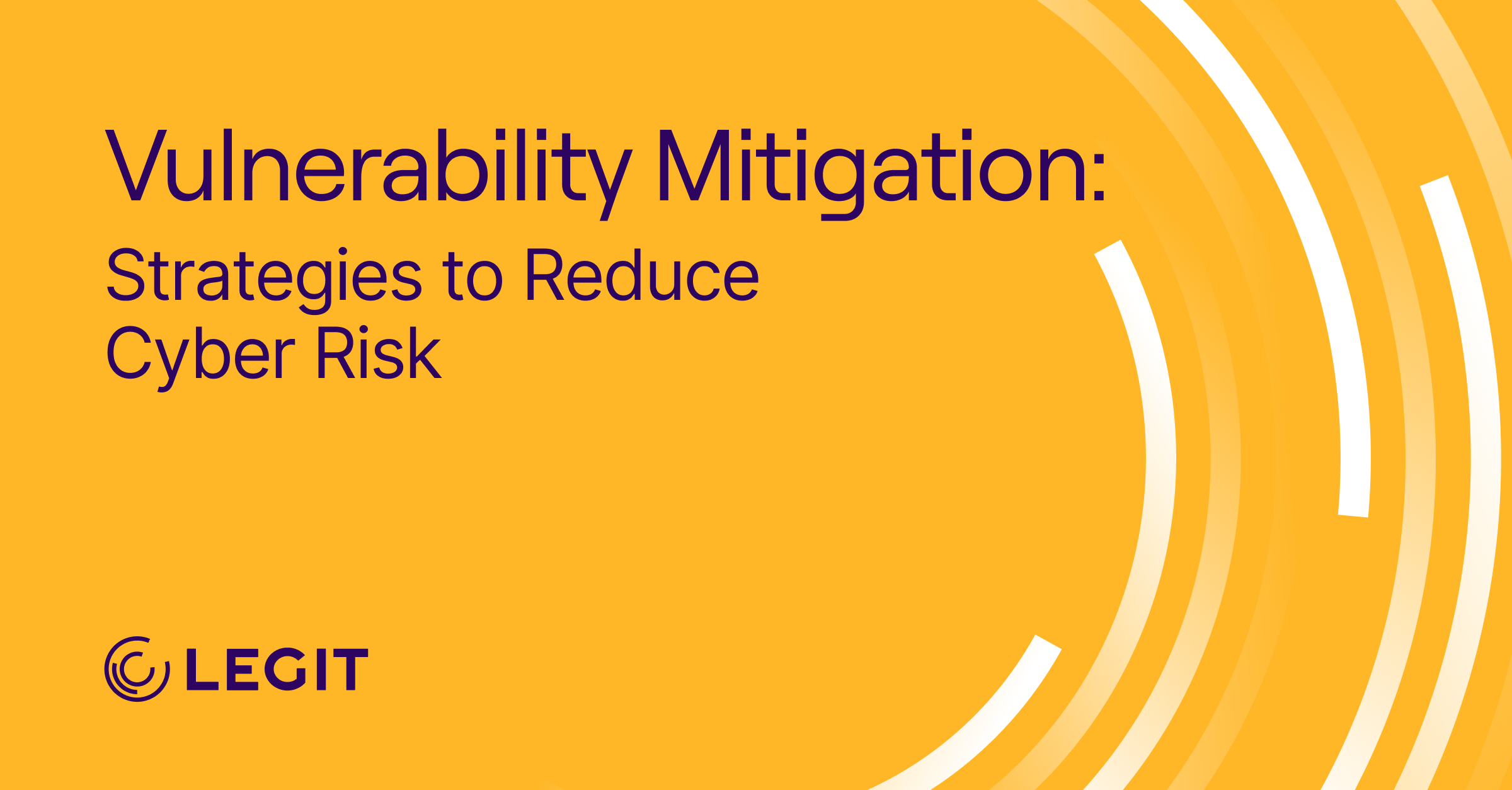 Vulnerability Mitigation:
Strategies to Reduce Cyber Risk

LEGIT